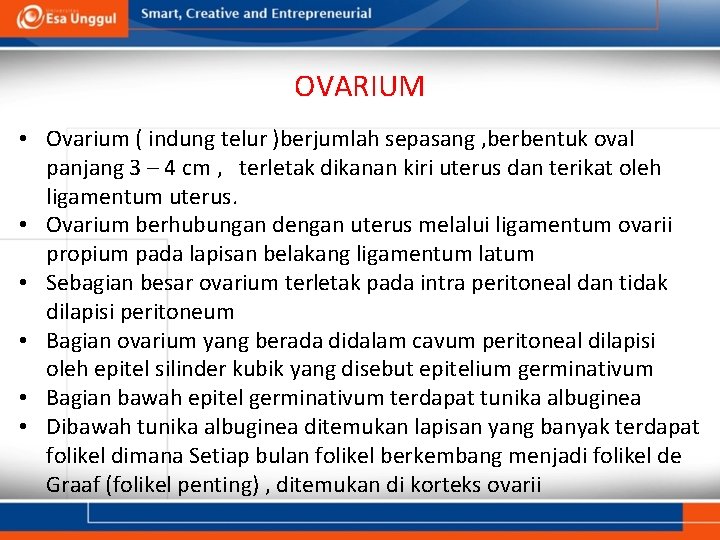 Esa Unggul

Smart, Creative and Entrepreneurial

OVARIUM

• Ovarium ( indung telur )berjumlah sepasang ,berbentuk oval panjang 3 – 4 cm , terletak dikanan kiri uterus dan terikat oleh ligamentum uterus.
• Ovarium berhubungan dengan uterus melalui ligamentum ovarii propium pada lapisan belakang ligamentum latum
• Sebagian besar ovarium terletak pada intra peritoneal dan tidak dilapisi peritoneum
• Bagian ovarium yang berada didalam cavum peritoneal dilapisi oleh epitel silinder kubik yang disebut epitelium germinativum
• Bagian bawah epitel germinativum terdapat tunika albuginea
• Dibawah tunika albuginea ditemukan lapisan yang banyak terdapat folikel dimana Setiap bulan folikel berkembang menjadi folikel de Graaf (folikel penting) , ditemukan di korteks ovarii